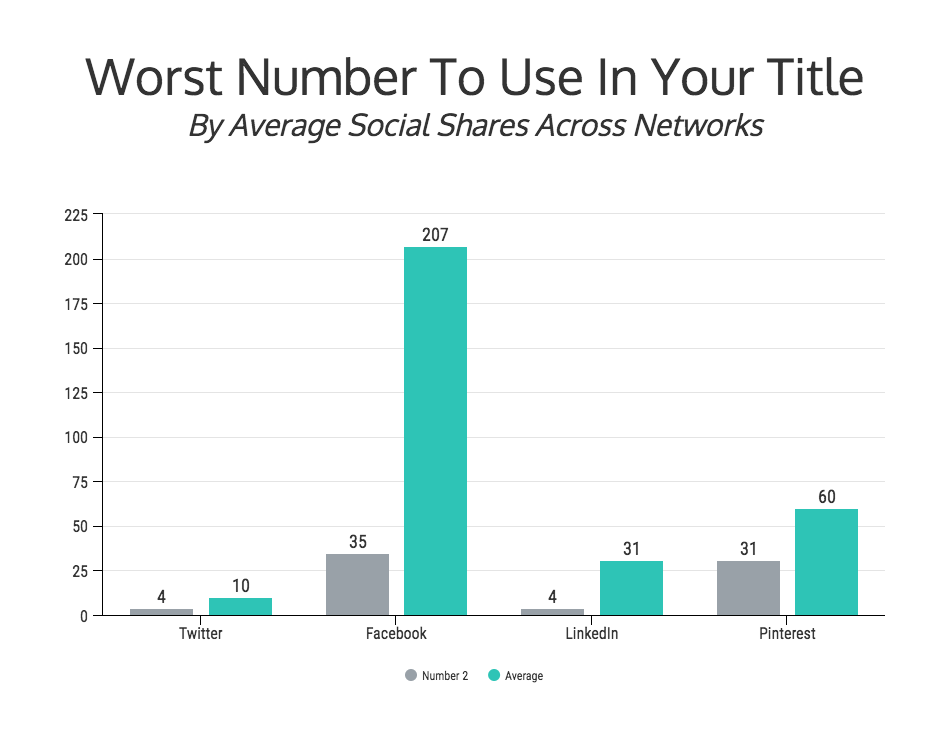 Worst Number To Use In Your Title
By Average Social Shares Across Networks

225
200
175
150
125
100
75
50
25
0

4
10
35
207
4
31
31
60

Twitter
Facebook
LinkedIn
Pinterest

Number 2
Average